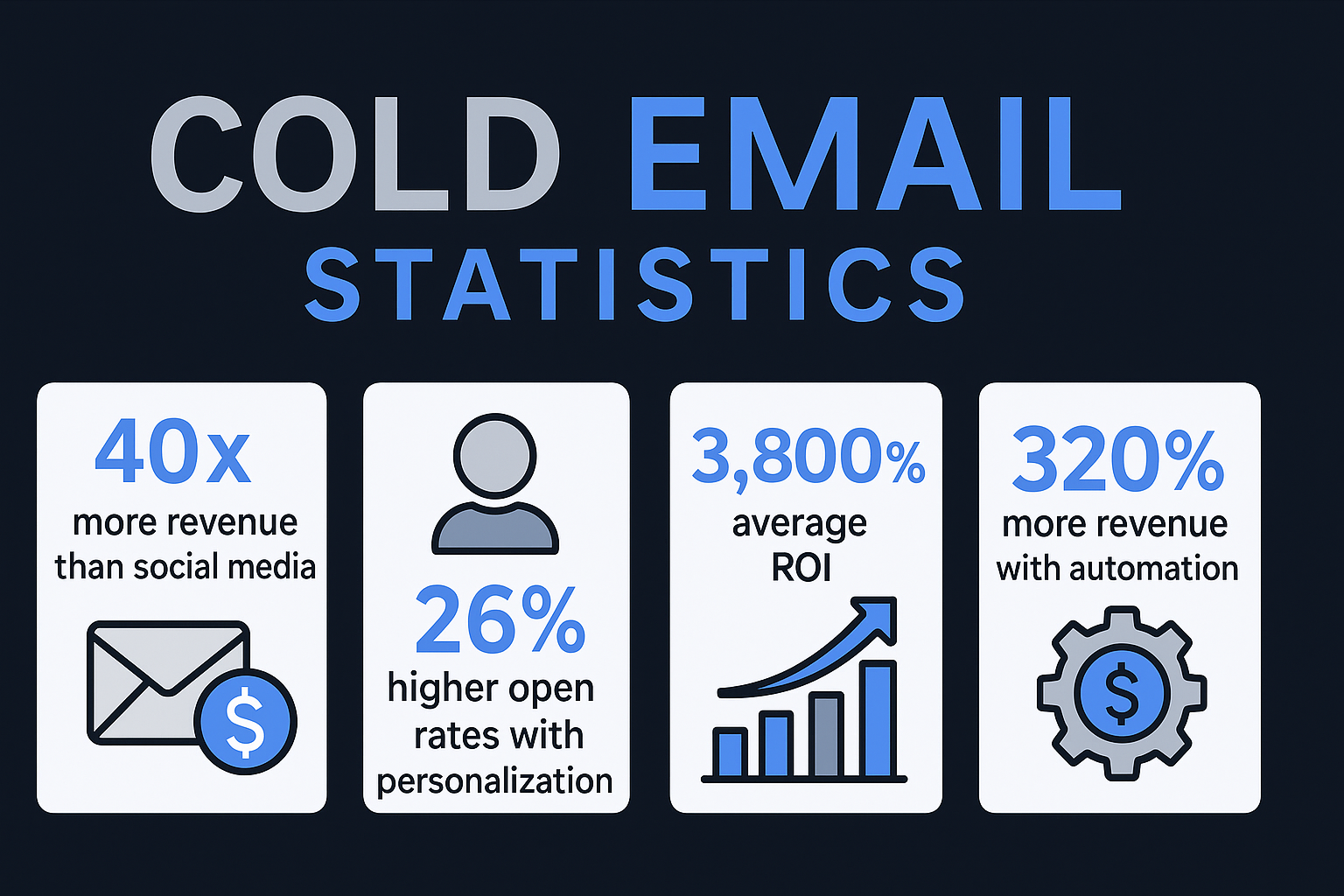 COLD EMAIL
STATISTICS

40x
more revenue than social media

$

26%
higher open rates with personalization

3,800%
average ROI

320%
more revenue with automation

$